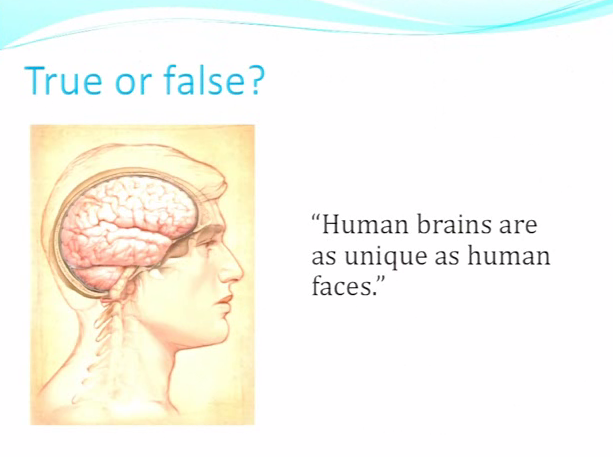 True or false?

“Human brains are as unique as human faces.”